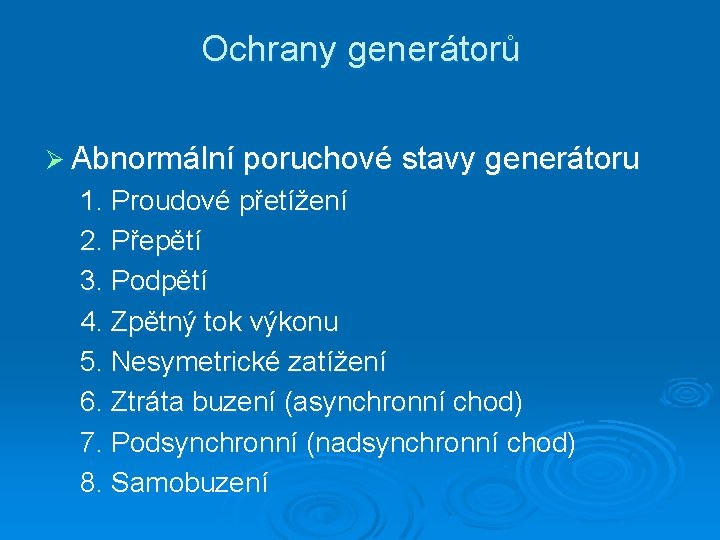 Ochrany generátorů

➢ Abnormální poruchové stavy generátoru

1. Proudové přetížení
2. Přepětí
3. Podpětí
4. Zpětný tok výkonu
5. Nesymetrické zatížení
6. Ztráta buzení (asynchronní chod)
7. Podsynchronní (nadsynchronní chod)
8. Samobuzení